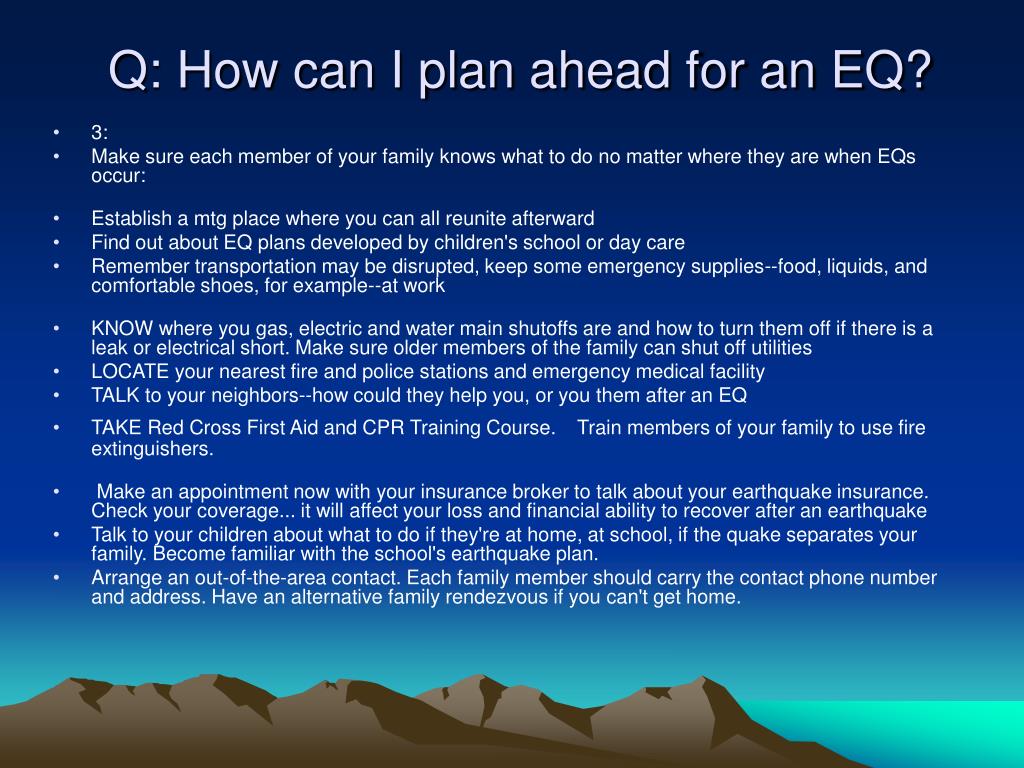 Q: How can I plan ahead for an EQ?

• 3:
• Make sure each member of your family knows what to do no matter where they are when EQs occur:

• Establish a mtg place where you can all reunite afterward
• Find out about EQ plans developed by children's school or day care
• Remember transportation may be disrupted, keep some emergency supplies--food, liquids, and comfortable shoes, for example--at work

• KNOW where you gas, electric and water main shutoffs are and how to turn them off if there is a leak or electrical short. Make sure older members of the family can shut off utilities
• LOCATE your nearest fire and police stations and emergency medical facility
• TALK to your neighbors--how could they help you, or you them after an EQ
• TAKE Red Cross First Aid and CPR Training Course. Train members of your family to use fire extinguishers.

• Make an appointment now with your insurance broker to talk about your earthquake insurance. Check your coverage... it will affect your loss and financial ability to recover after an earthquake
• Talk to your children about what to do if they're at home, at school, if the quake separates your family. Become familiar with the school's earthquake plan.
• Arrange an out-of-the-area contact. Each family member should carry the contact phone number and address. Have an alternative family rendezvous if you can't get home.